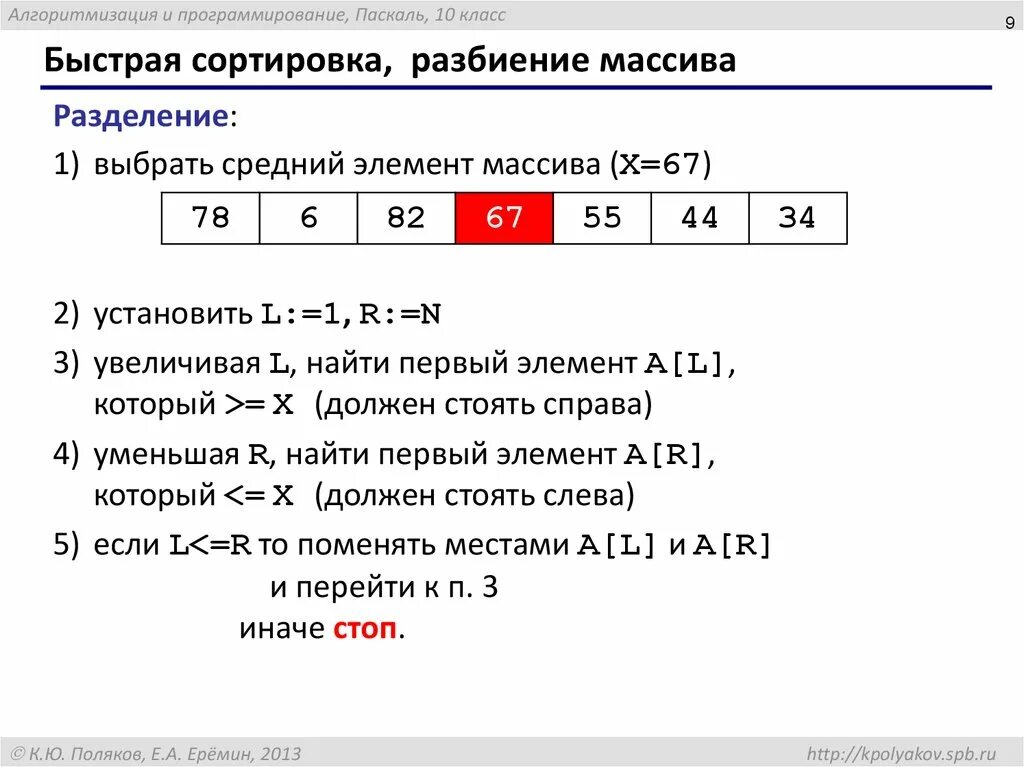 Алгоритмизация и программирование, Паскаль, 10 класс

9

Быстрая сортировка, разбиение массива

Разделение:

1) выбрать средний элемент массива (X=67)

| 78 | 6 | 82 | 67 | 55 | 44 | 34 |
|---|---|---|---|---|---|---|

2) установить L:=1, R:=N

3) увеличивая L, найти первый элемент A[L], который >= X (должен стоять справа)

4) уменьшая R, найти первый элемент A[R], который <= X (должен стоять слева)

5) если L<=R то поменять местами A[L] и A[R]
и перейти к п. 3
иначе стоп.

© К.Ю. Поляков, Е.А. Ерёмин, 2013

http://kpolyakov.spb.ru